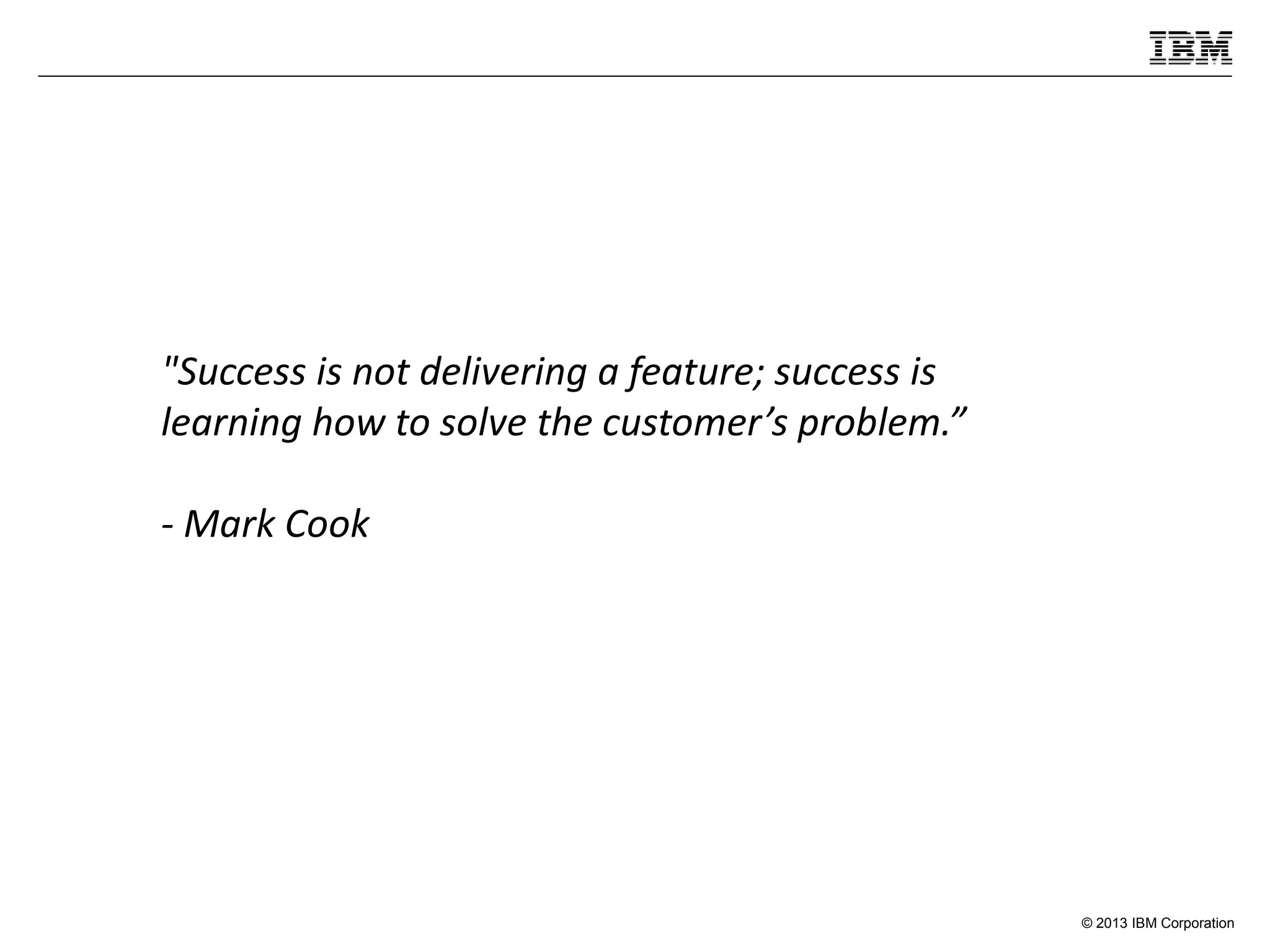 IBM

"Success is not delivering a feature; success is learning how to solve the customer’s problem.”

- Mark Cook

© 2013 IBM Corporation